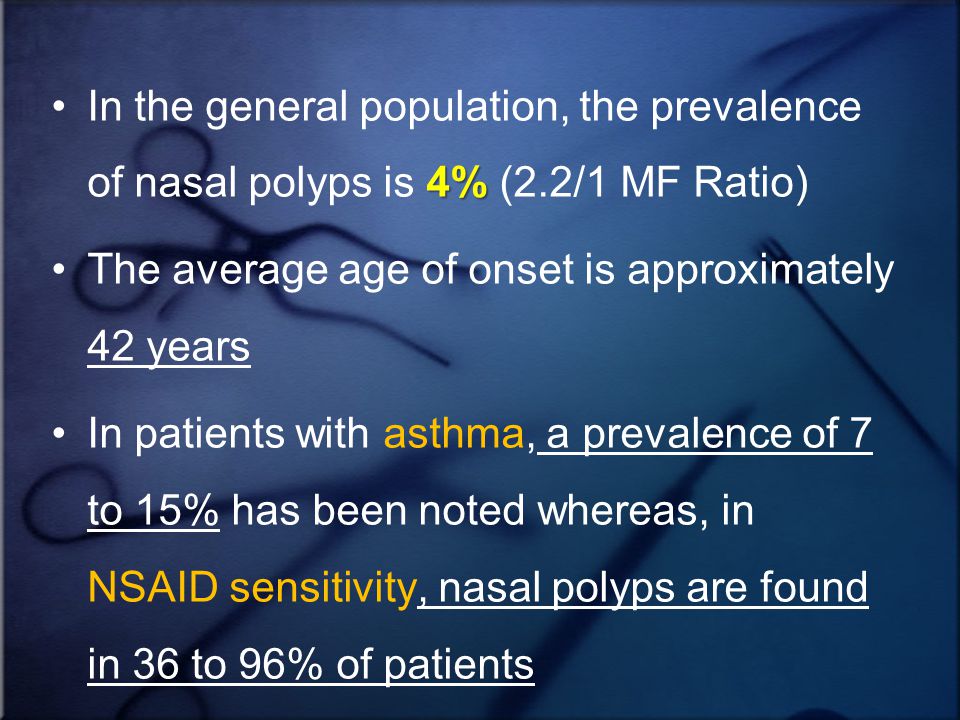 • In the general population, the prevalence of nasal polyps is 4% (2.2/1 MF Ratio)

• The average age of onset is approximately 42 years

• In patients with asthma, a prevalence of 7 to 15% has been noted whereas, in NSAID sensitivity, nasal polyps are found in 36 to 96% of patients